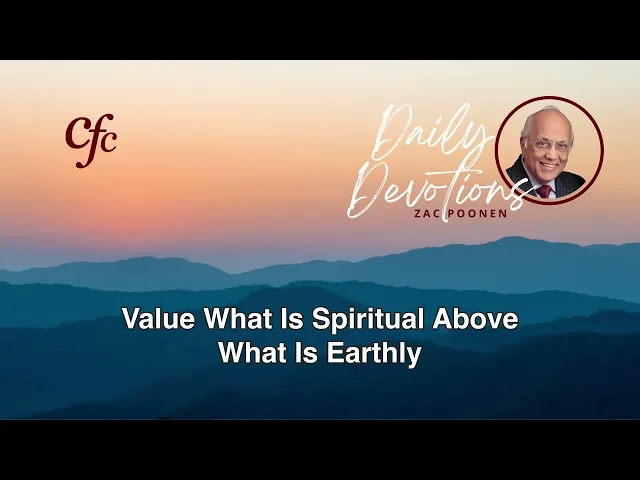 Cfc

Daily Devotions
ZAC POONEN

Value What Is Spiritual Above What Is Earthly